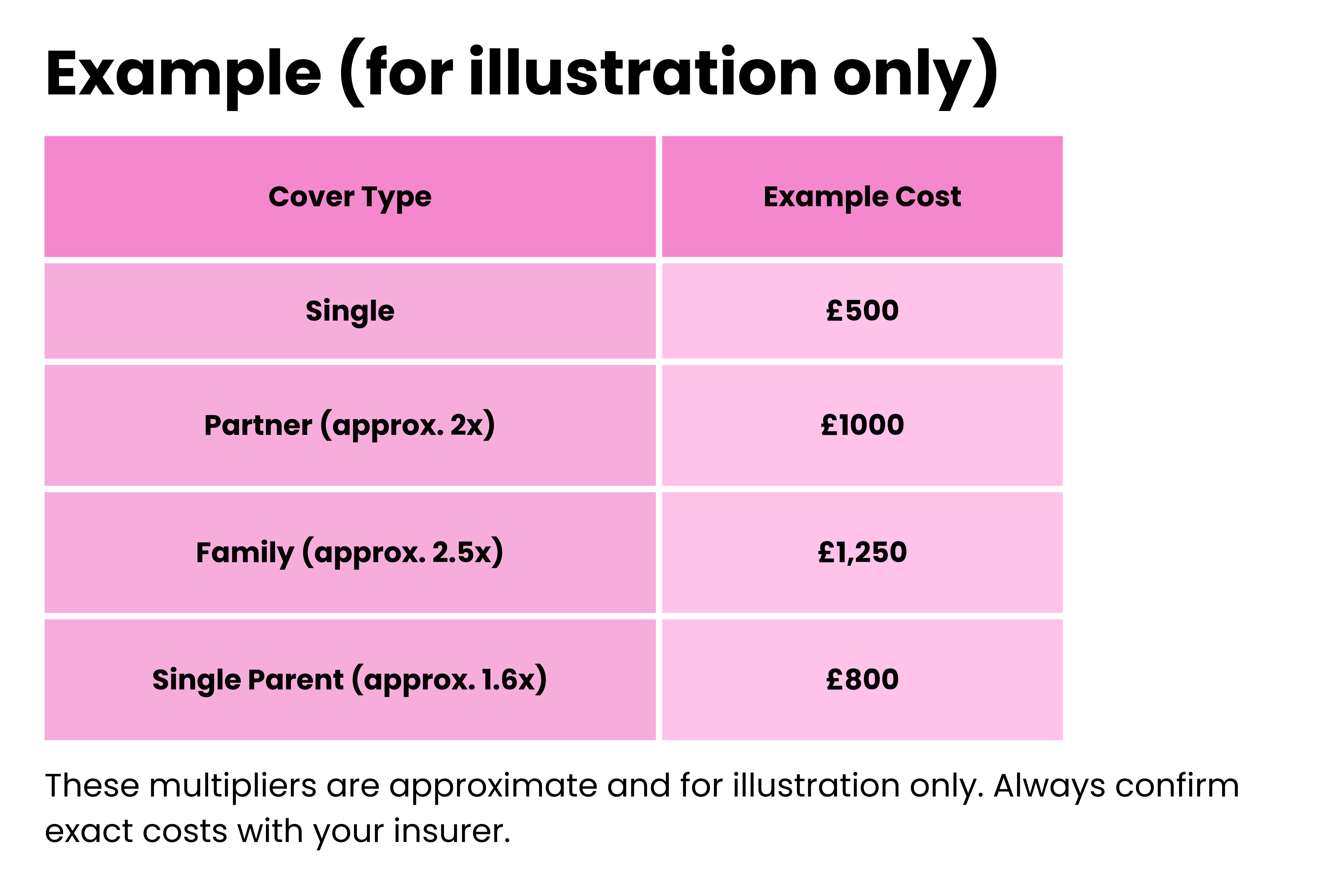 Example (for illustration only)

| Cover Type | Example Cost |
|---|---|
| Single | £500 |
| Partner (approx. 2x) | £1000 |
| Family (approx. 2.5x) | £1,250 |
| Single Parent (approx. 1.6x) | £800 |

These multipliers are approximate and for illustration only. Always confirm exact costs with your insurer.